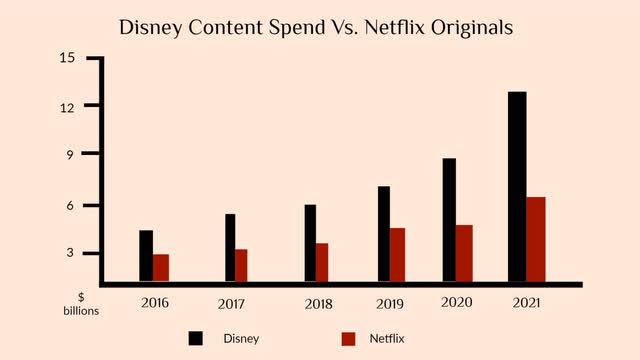 Disney Content Spend Vs. Netflix Originals

15
12
9
6
3

$ billions

2016
2017
2018
2019
2020
2021

Disney
Netflix